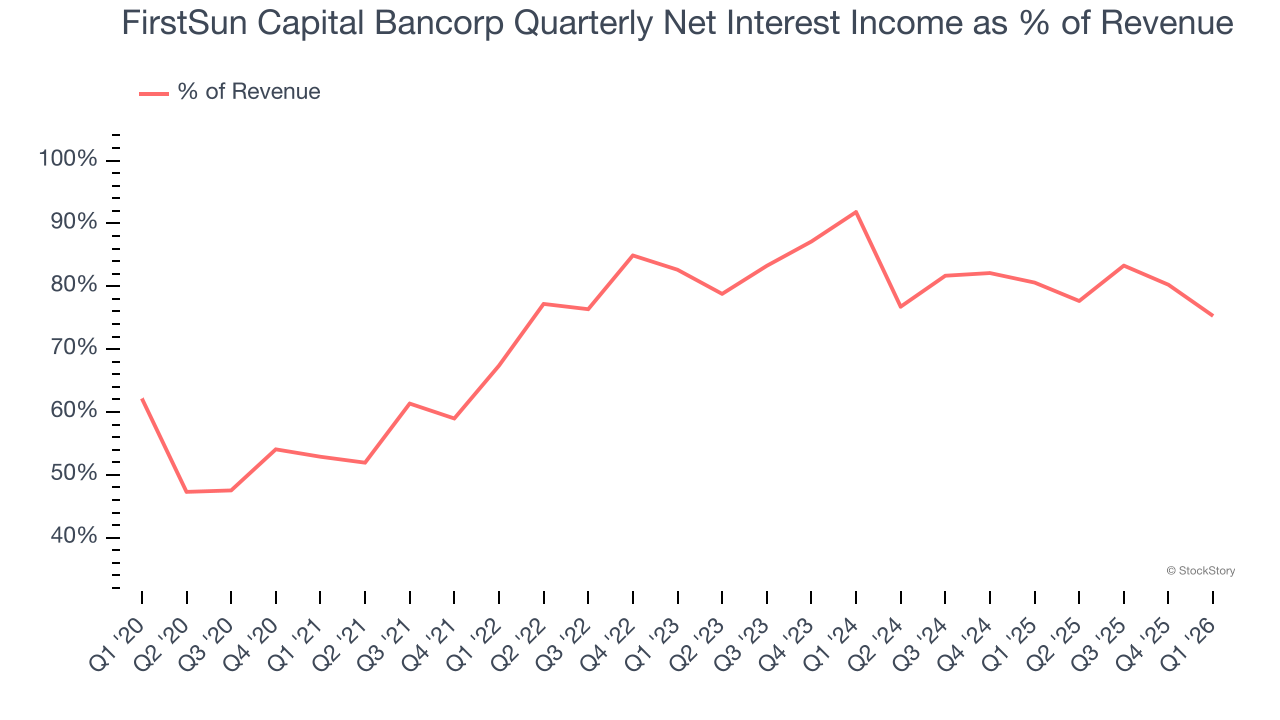 FirstSun Capital Bancorp Quarterly Net Interest Income as % of Revenue

% of Revenue

100%
90%
80%
70%
60%
50%
40%

© StockStory

Q1 '20
Q2 '20
Q3 '20
Q4 '20
Q1 '21
Q2 '21
Q3 '21
Q4 '21
Q1 '22
Q2 '22
Q3 '22
Q4 '22
Q1 '23
Q2 '23
Q3 '23
Q4 '23
Q1 '24
Q2 '24
Q3 '24
Q4 '24
Q1 '25
Q2 '25
Q3 '25
Q4 '25
Q1 '26